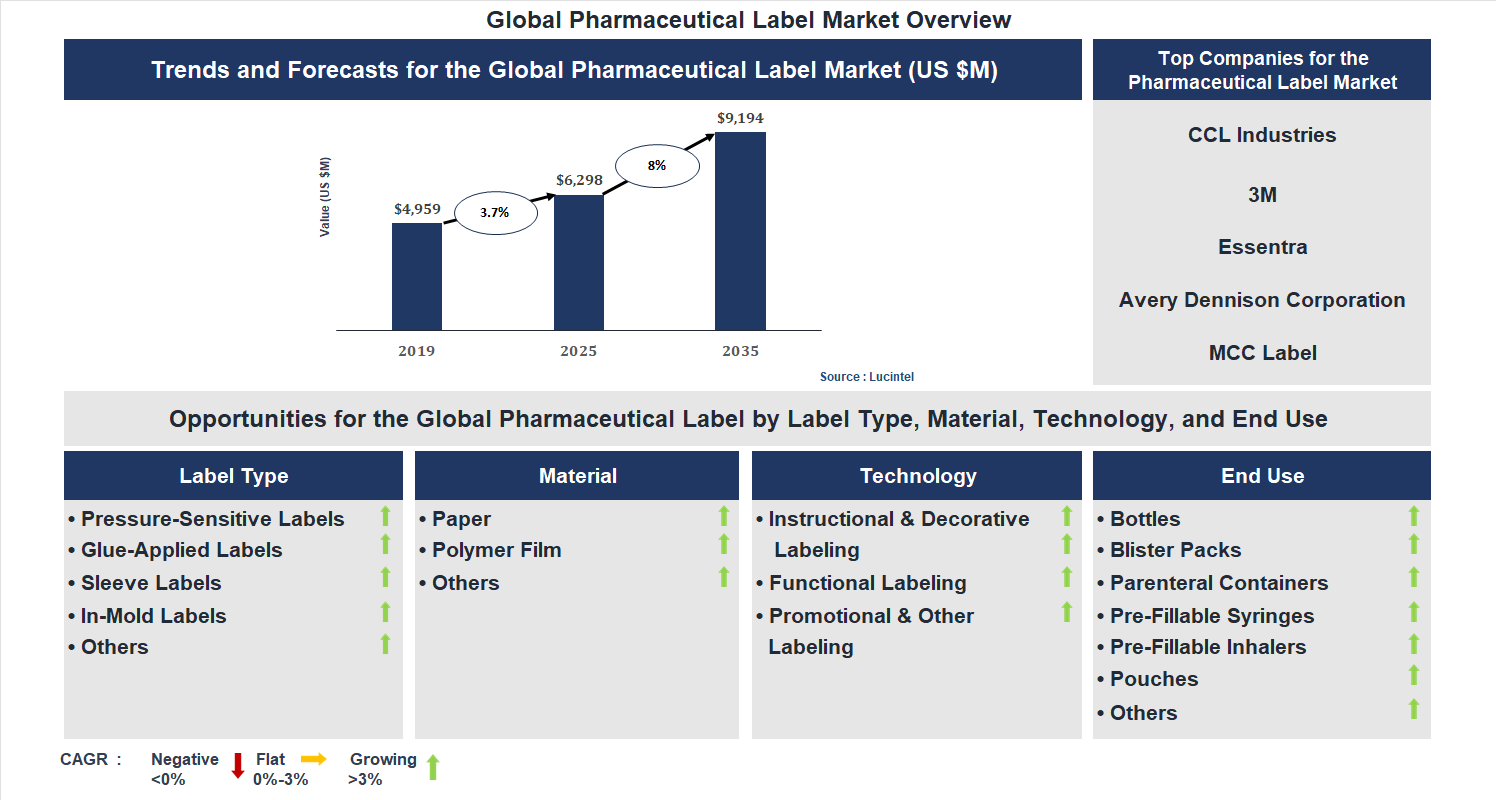 Global Pharmaceutical Label Market Overview

Trends and Forecasts for the Global Pharmaceutical Label Market (US $M)

Value (US $M)

$4,959
3.7%
$6,298
8%
$9,194

2019
2025
2035

Source : Lucintel

Top Companies for the Pharmaceutical Label Market

CCL Industries

3M

Essentra

Avery Dennison Corporation

MCC Label

Opportunities for the Global Pharmaceutical Label by Label Type, Material, Technology, and End Use

Label Type

• Pressure-Sensitive Labels
• Glue-Applied Labels
• Sleeve Labels
• In-Mold Labels
• Others

Material

• Paper
• Polymer Film
• Others

Technology

• Instructional & Decorative Labeling
• Functional Labeling
• Promotional & Other Labeling

End Use

• Bottles
• Blister Packs
• Parenteral Containers
• Pre-Fillable Syringes
• Pre-Fillable Inhalers
• Pouches
• Others

CAGR : Negative <0% Flat 0%-3% Growing >3%